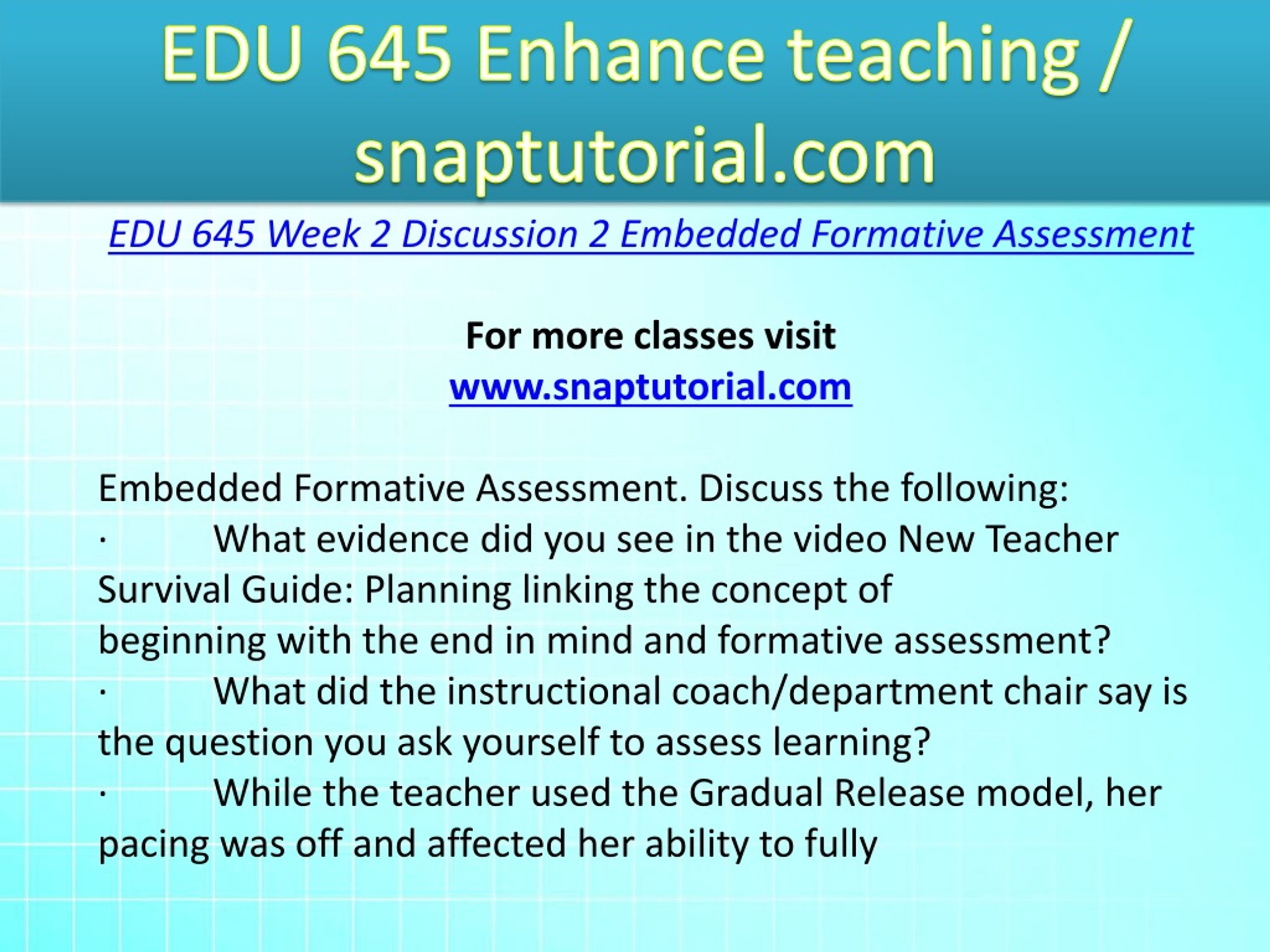 EDU 645 Enhance teaching / snaptutorial.com

EDU 645 Week 2 Discussion 2 Embedded Formative Assessment

For more classes visit
www.snaptutorial.com

Embedded Formative Assessment. Discuss the following:
· What evidence did you see in the video New Teacher Survival Guide: Planning linking the concept of beginning with the end in mind and formative assessment?
· What did the instructional coach/department chair say is the question you ask yourself to assess learning?
· While the teacher used the Gradual Release model, her pacing was off and affected her ability to fully